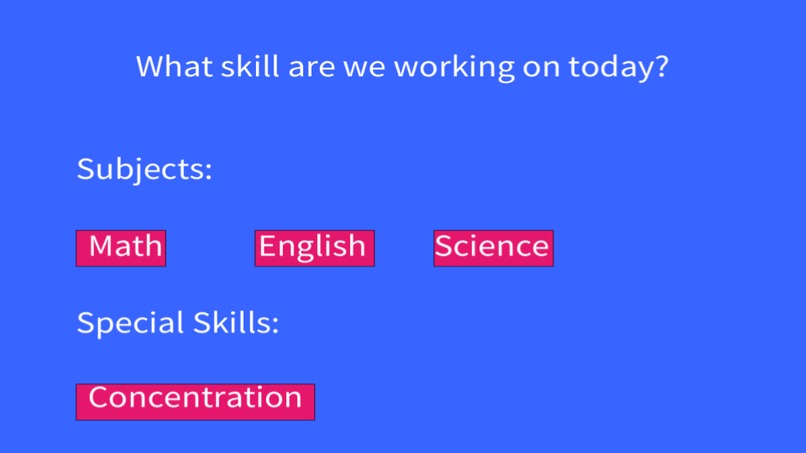 What skill are we working on today?

Subjects:

Math English Science

Special Skills:

Concentration